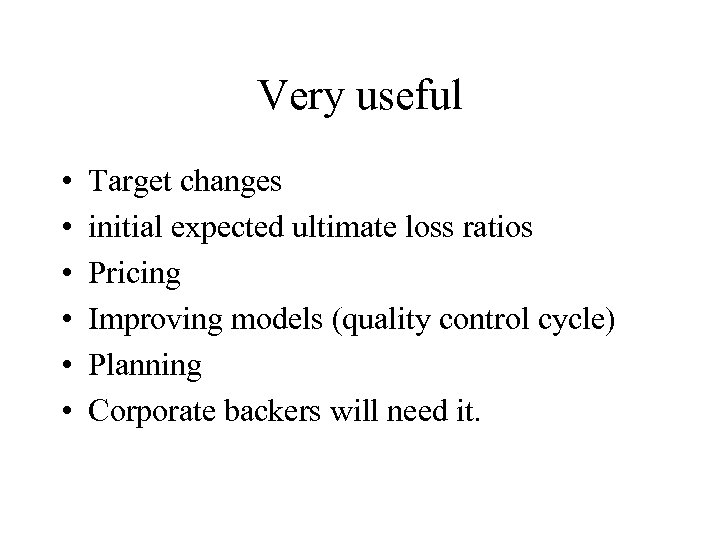 Very useful

• Target changes
• initial expected ultimate loss ratios
• Pricing
• Improving models (quality control cycle)
• Planning
• Corporate backers will need it.